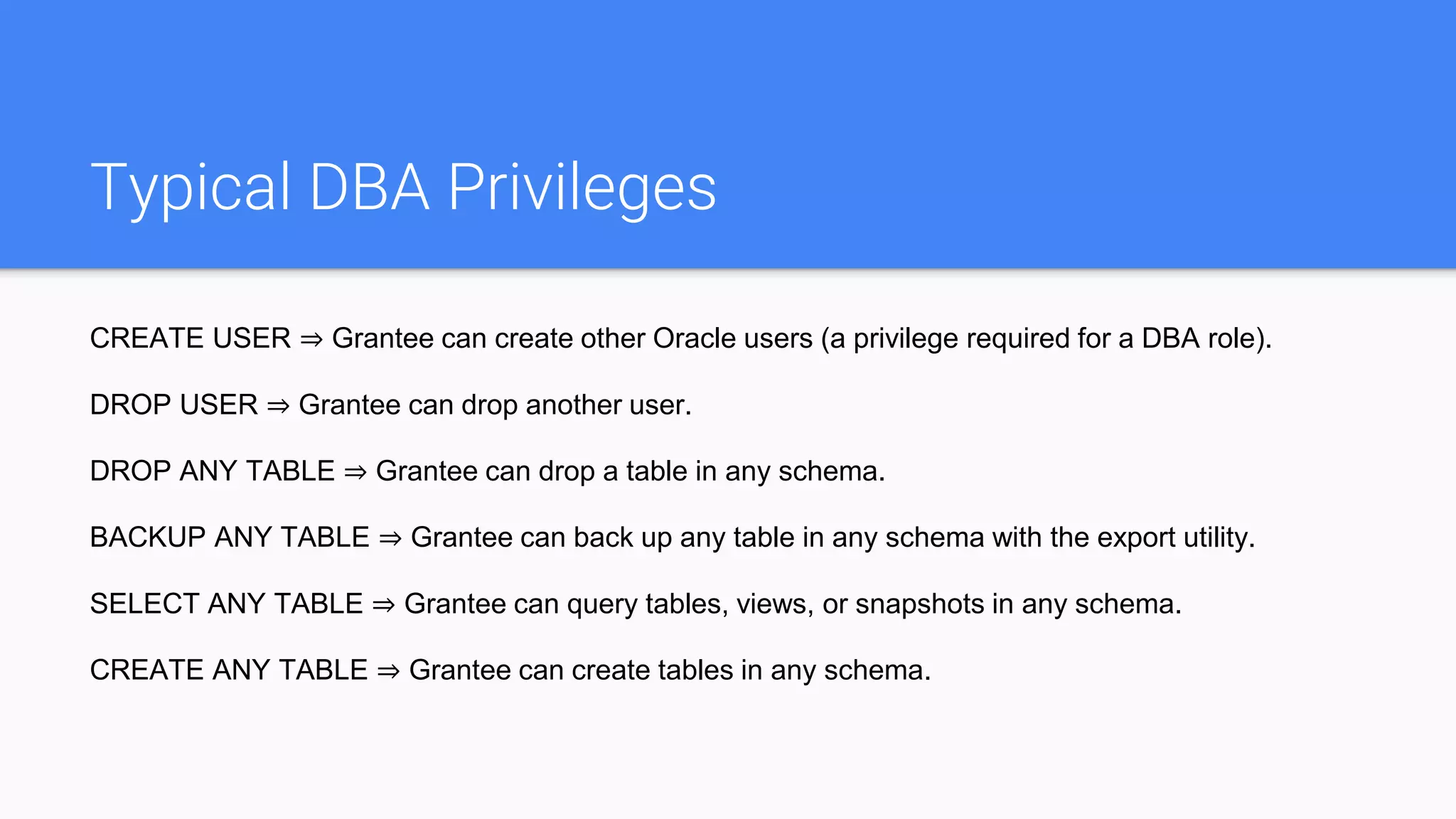 Typical DBA Privileges

CREATE USER ⇒ Grantee can create other Oracle users (a privilege required for a DBA role).

DROP USER ⇒ Grantee can drop another user.

DROP ANY TABLE ⇒ Grantee can drop a table in any schema.

BACKUP ANY TABLE ⇒ Grantee can back up any table in any schema with the export utility.

SELECT ANY TABLE ⇒ Grantee can query tables, views, or snapshots in any schema.

CREATE ANY TABLE ⇒ Grantee can create tables in any schema.